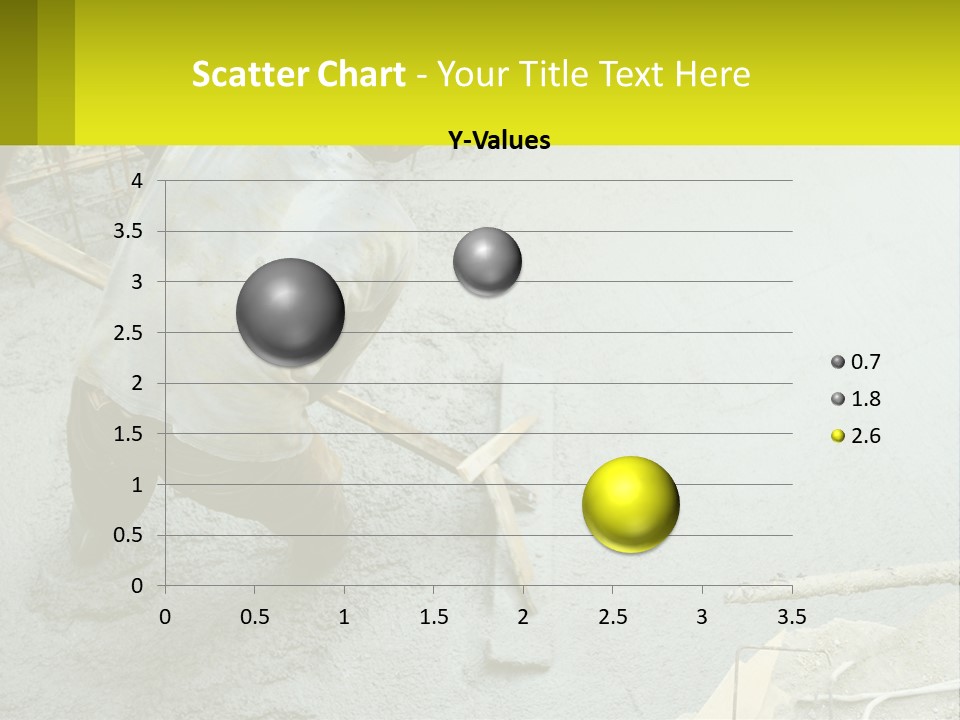 Scatter Chart - Your Title Text Here

Y-Values

4
3.5
3
2.5
2
1.5
1
0.5
0

0 0.5 1 1.5 2 2.5 3 3.5

0.7
1.8
2.6